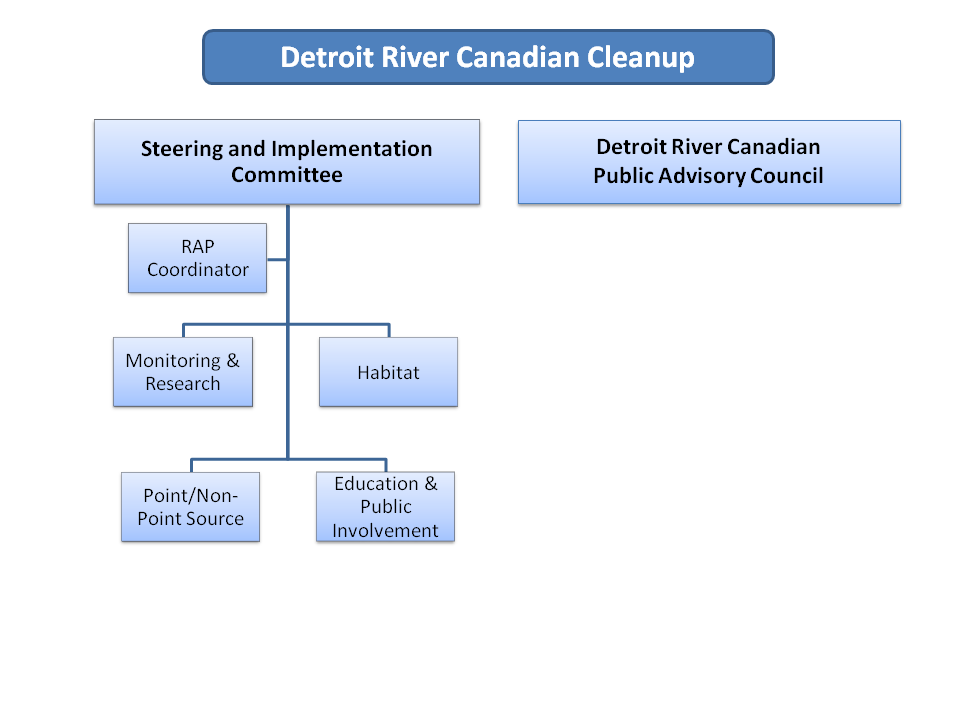 Detroit River Canadian Cleanup

Steering and Implementation Committee

Detroit River Canadian Public Advisory Council

RAP Coordinator

Monitoring & Research

Habitat

Point/Non-Point Source

Education & Public Involvement